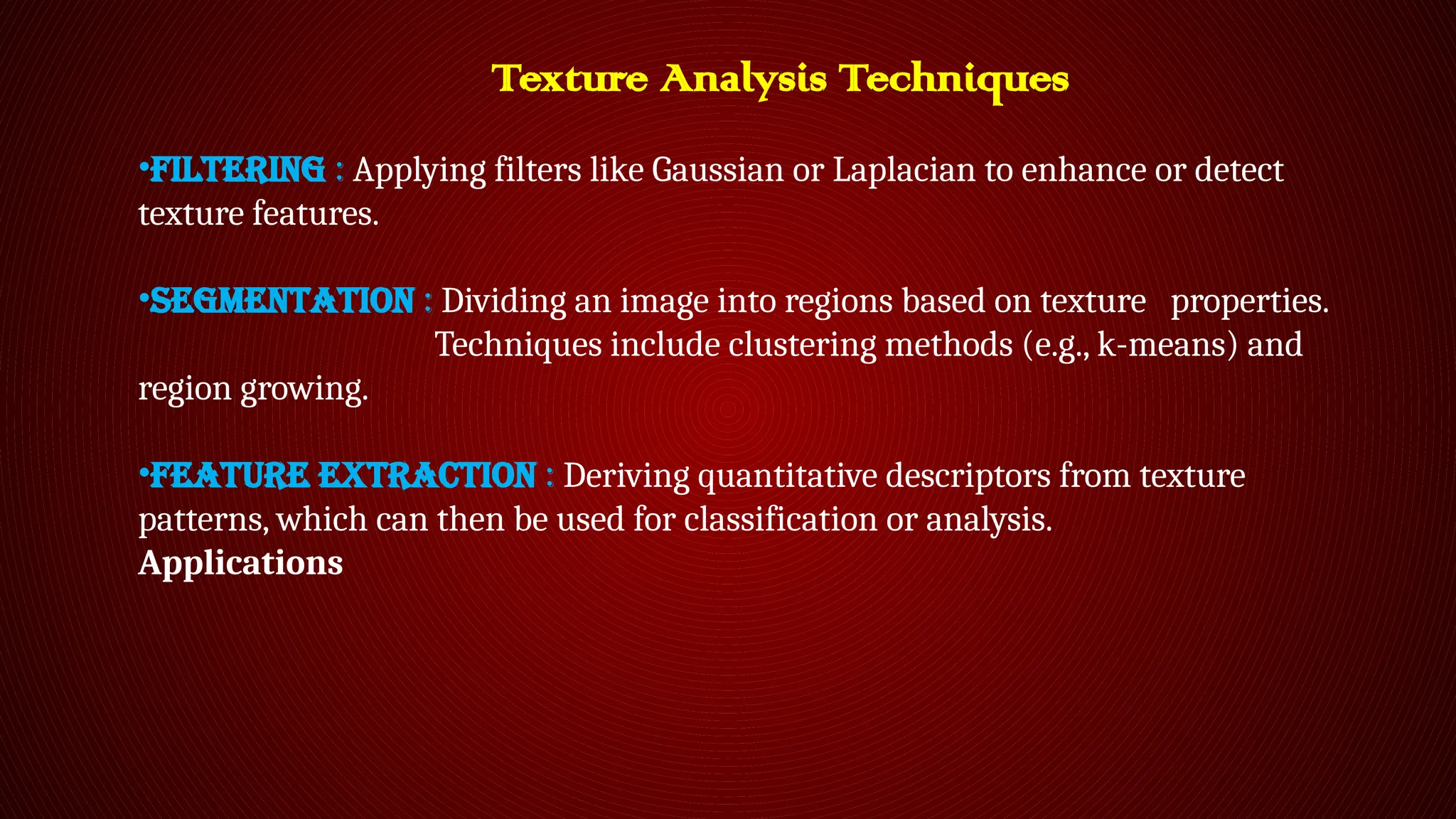 Texture Analysis Techniques

•FILTERING : Applying filters like Gaussian or Laplacian to enhance or detect texture features.

•SEGMENTATION : Dividing an image into regions based on texture properties. Techniques include clustering methods (e.g., k-means) and region growing.

•FEATURE EXTRACTION : Deriving quantitative descriptors from texture patterns, which can then be used for classification or analysis.
Applications